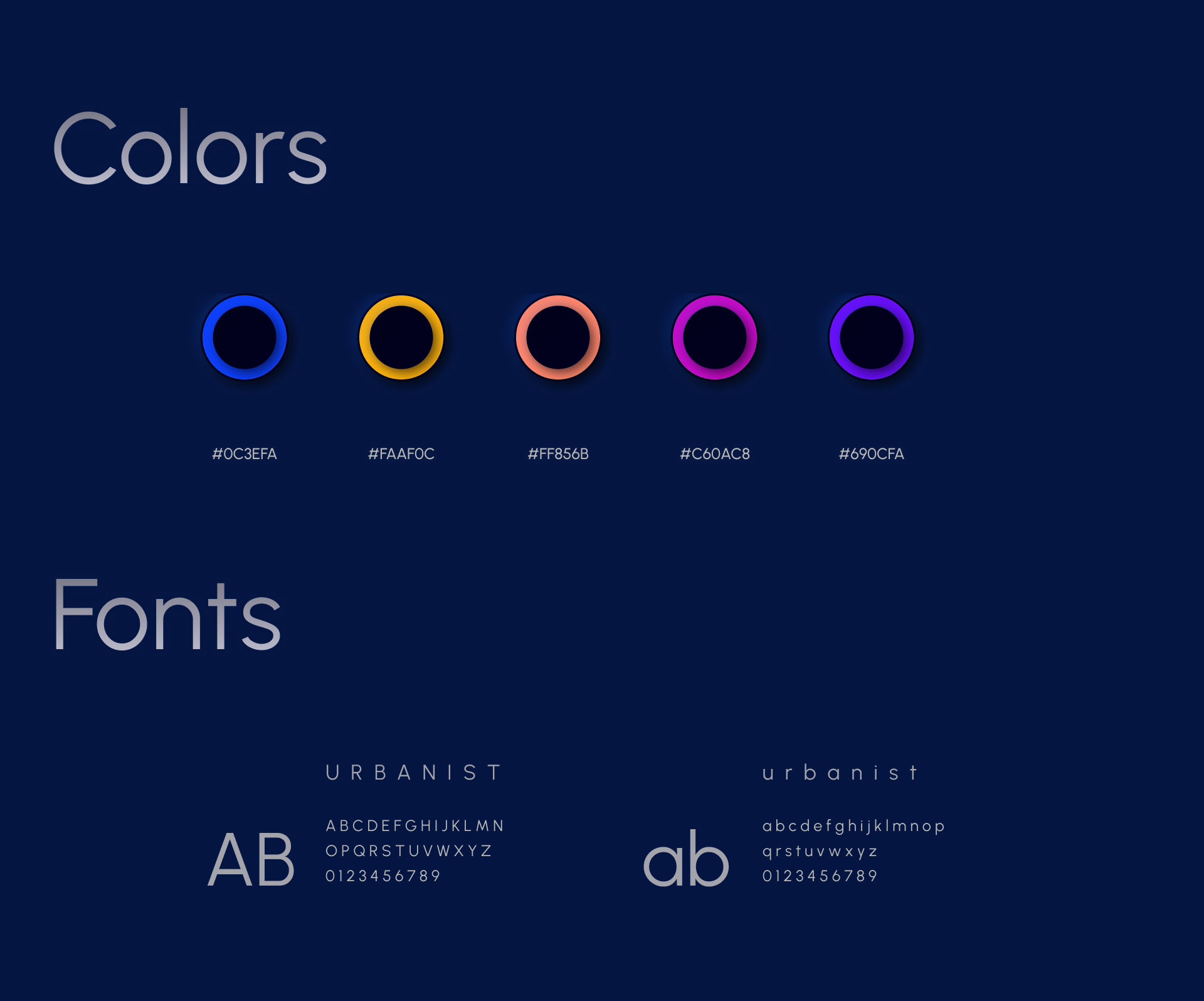 Colors

#0C3EFA

#FAAF0C

#FF856B

#C60AC8

#690CFA

Fonts

URBANIST

AB

ABCDEFGHIJKLMN
OPQRSTUVWXYZ
0123456789

urbanist

ab

abcdefghijklmnop
qrstuvwxyz
0123456789